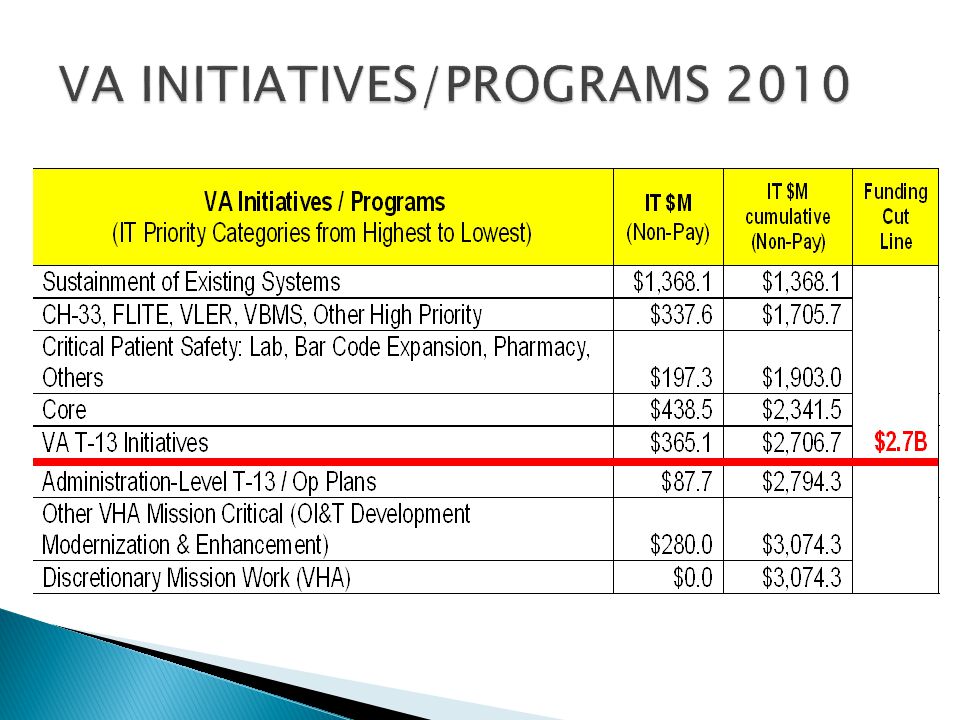 VA INITIATIVES/PROGRAMS 2010

| VA Initiatives / Programs (IT Priority Categories from Highest to Lowest) | IT \$M (Non-Pay) | IT \$M cumulative (Non-Pay) | Funding Cut Line |
|---|---|---|---|
| Sustainment of Existing Systems | \$1,368.1 | \$1,368.1 | |
| CH-33, FLITE, VLER, VBMS, Other High Priority | \$337.6 | \$1,705.7 | |
| Critical Patient Safety: Lab, Bar Code Expansion, Pharmacy, Others | \$197.3 | \$1,903.0 | |
| Core | \$438.5 | \$2,341.5 | |
| VA T-13 Initiatives | \$365.1 | \$2,706.7 | \$2.7B |
| Administration-Level T-13 / Op Plans | \$87.7 | \$2,794.3 | |
| Other VHA Mission Critical (OI&T Development Modernization & Enhancement) | \$280.0 | \$3,074.3 | |
| Discretionary Mission Work (VHA) | \$0.0 | \$3,074.3 | |